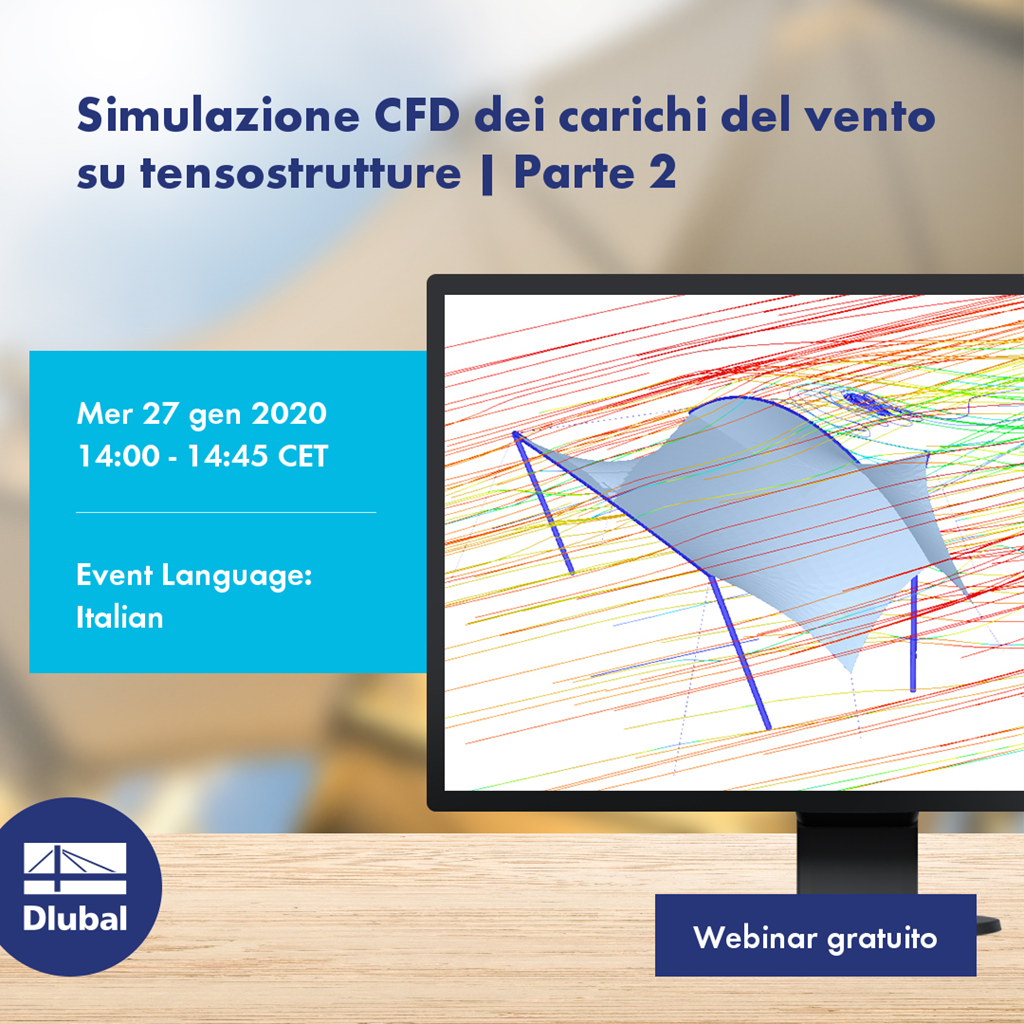 Simulazione CFD dei carichi del vento su tensostrutture | Parte 2

Mer 27 gen 2020
14:00 - 14:45 CET

Event Language:
Italian

Dlubal

Webinar gratuito